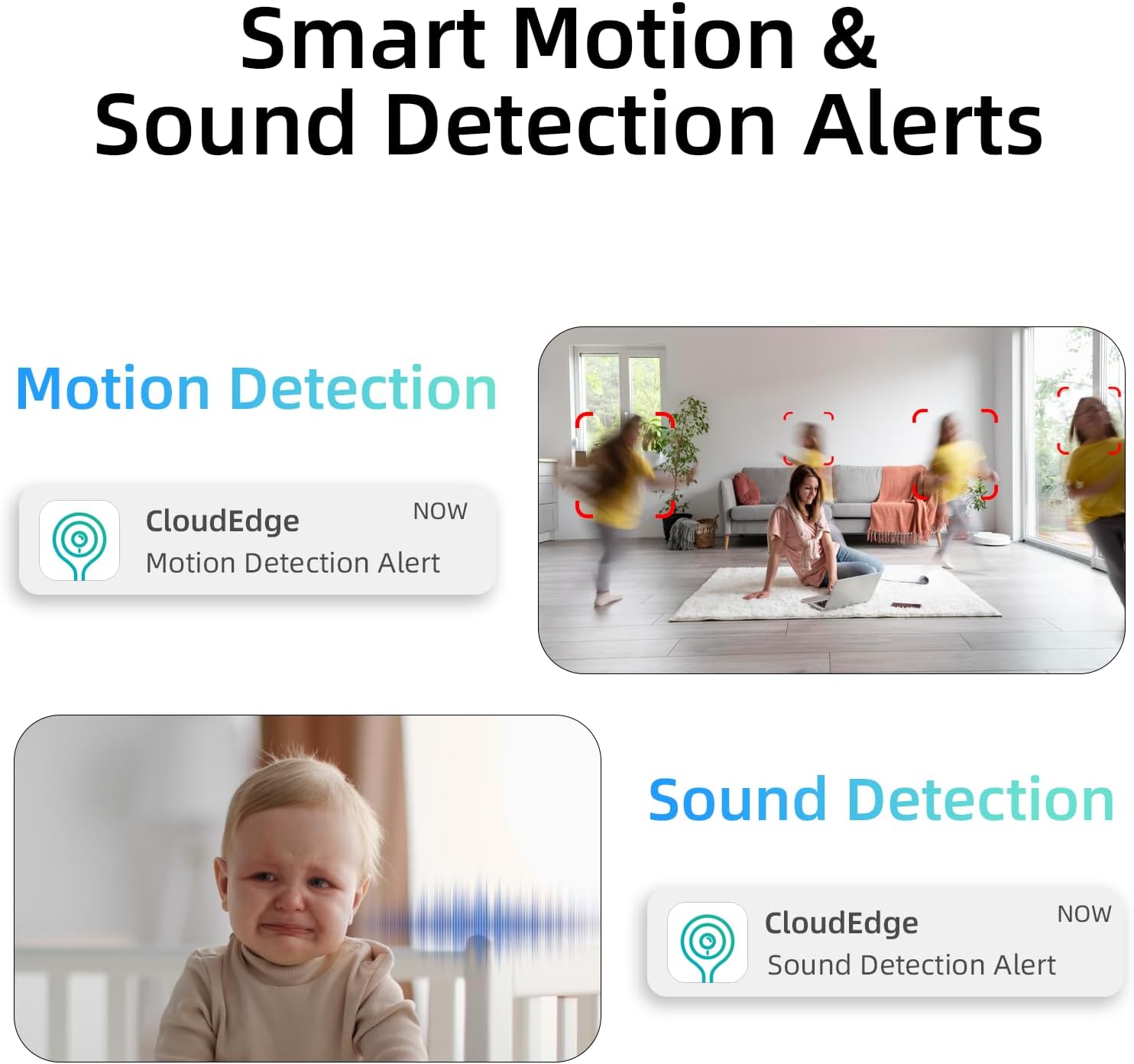 Smart Motion &
Sound Detection Alerts

Motion Detection

CloudEdge
NOW
Motion Detection Alert

Sound Detection

CloudEdge
NOW
Sound Detection Alert